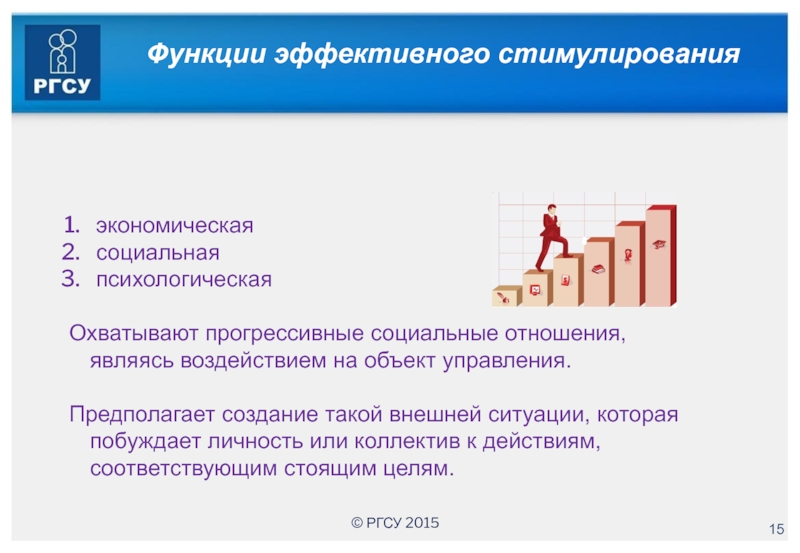 РГСУ

Функции эффективного стимулирования

1. экономическая
2. социальная
3. психологическая

Охватывают прогрессивные социальные отношения, являясь воздействием на объект управления.

Предполагает создание такой внешней ситуации, которая побуждает личность или коллектив к действиям, соответствующим стоящим целям.

© РГСУ 2015

15